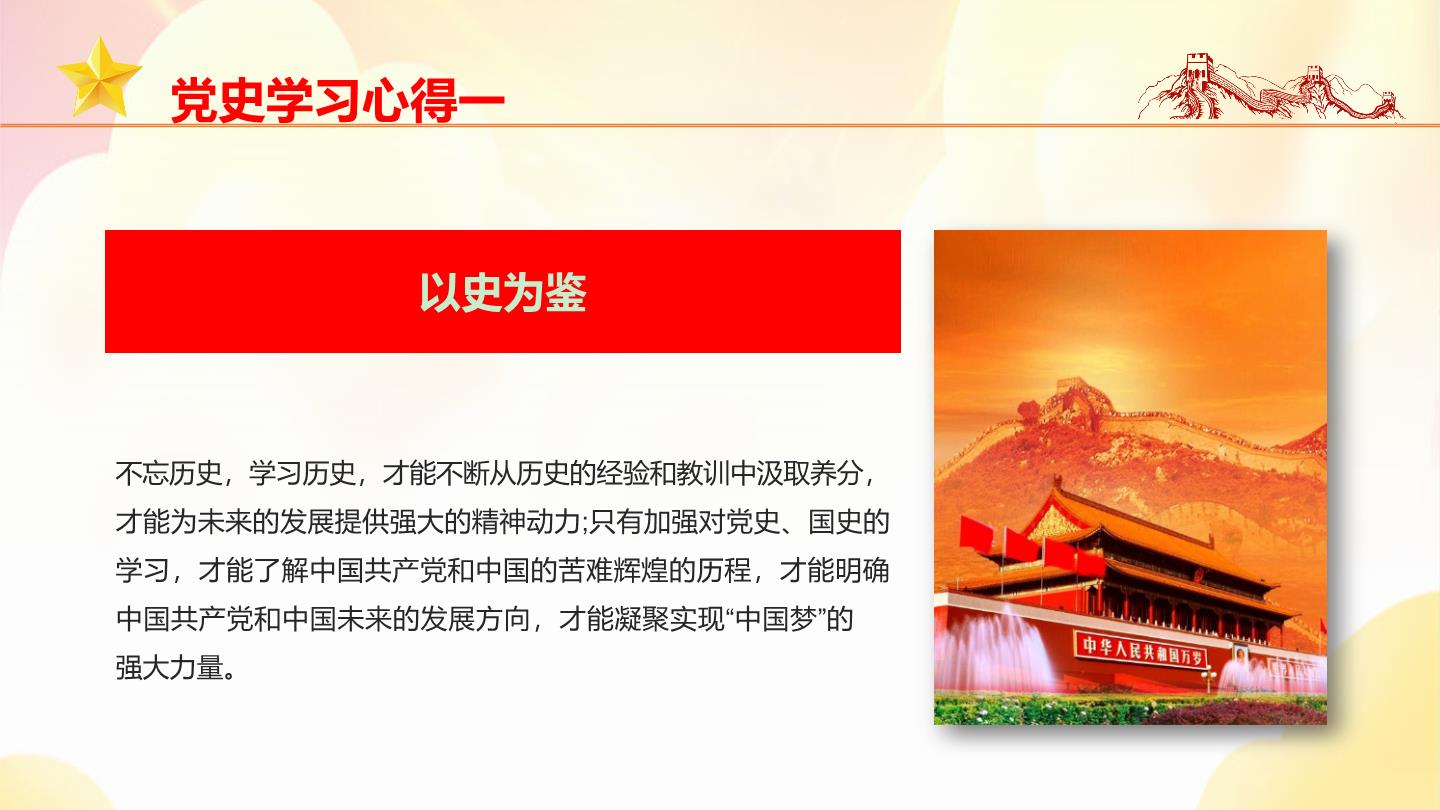 党史学习心得一

以史为鉴

不忘历史，学习历史，才能不断从历史的经验和教训中汲取养分，才能为未来的发展提供强大的精神动力;只有加强对党史、国史的学习，才能了解中国共产党和中国的苦难辉煌的历程，才能明确中国共产党和中国未来的发展方向，才能凝聚实现“中国梦”的强大力量。

中华人民共和国万岁